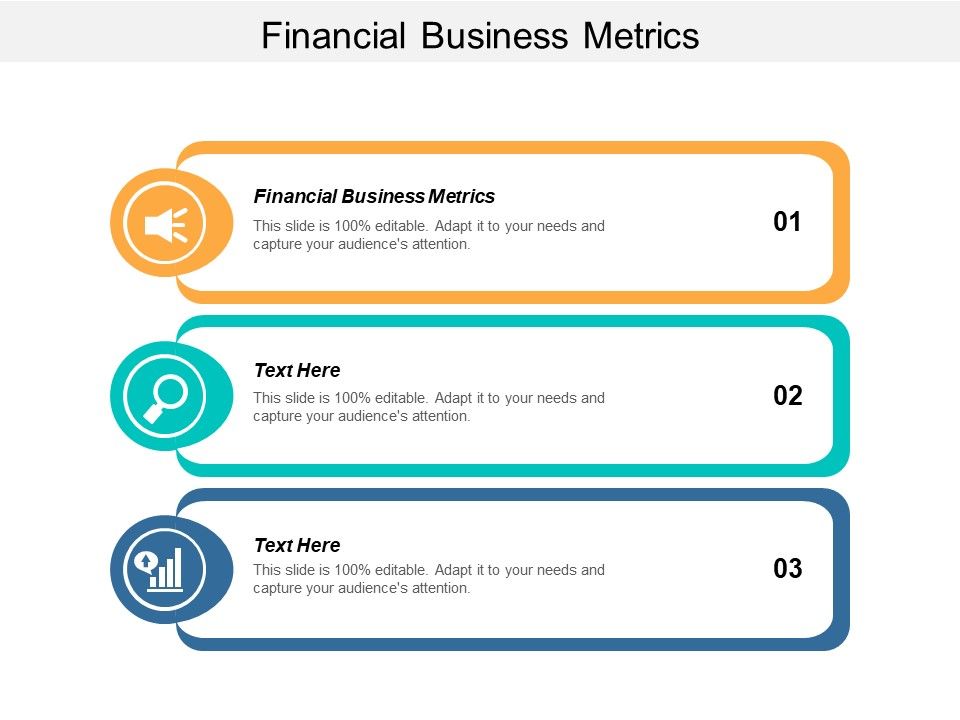 Financial Business Metrics

Financial Business Metrics

This slide is 100% editable. Adapt it to your needs and capture your audience's attention.

01

Text Here

This slide is 100% editable. Adapt it to your needs and capture your audience's attention.

02

Text Here

This slide is 100% editable. Adapt it to your needs and capture your audience's attention.

03